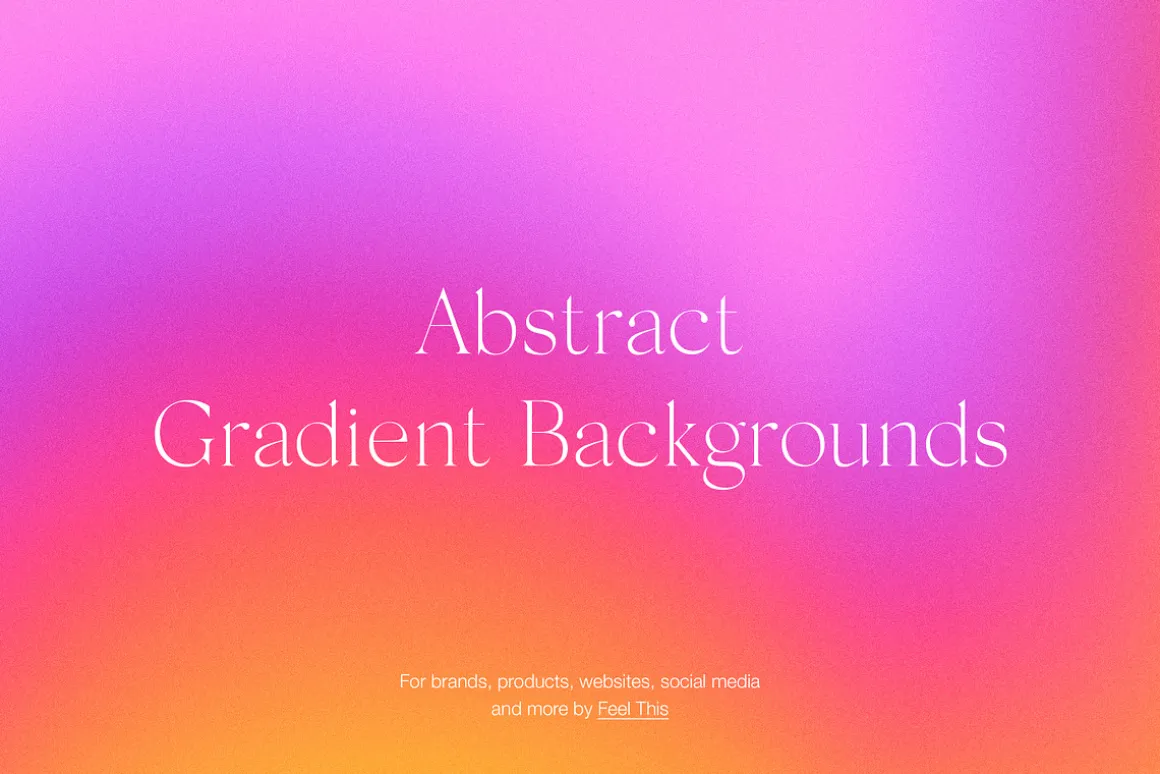 Abstract
Gradient Backgrounds

For brands, products, websites, social media and more by Feel This